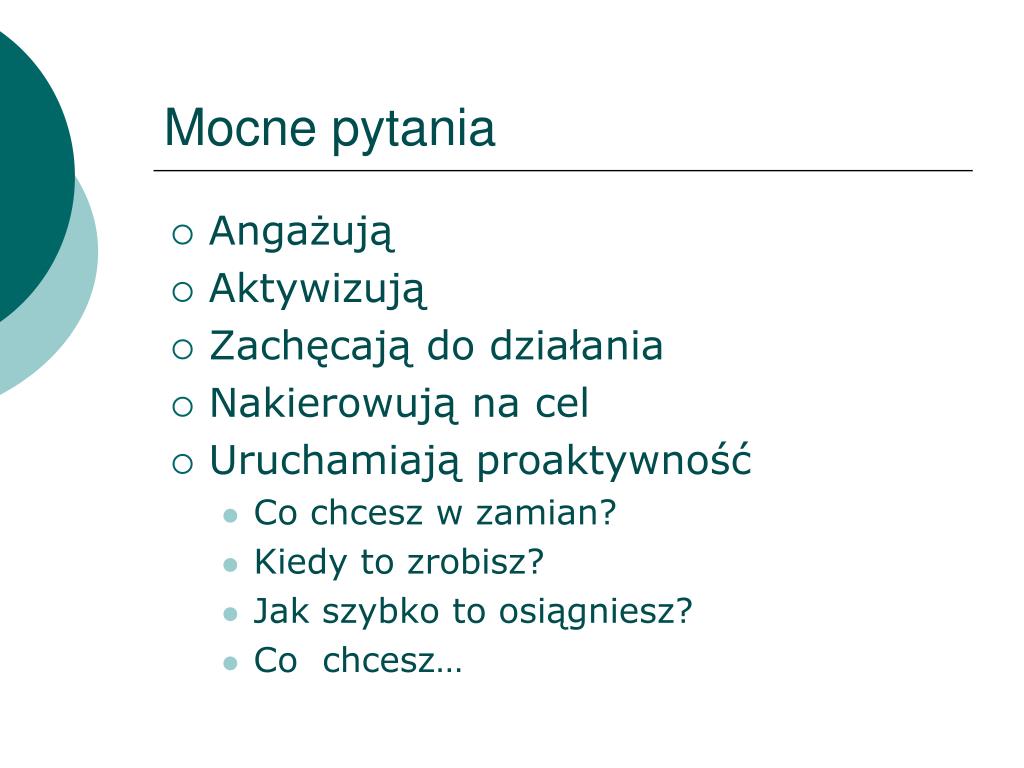 Mocne pytania

- Angażują
- Aktywizują
- Zachęcają do działania
- Nakierowują na cel
- Uruchamiają proaktywność
  - Co chcesz w zamian?
  - Kiedy to zrobisz?
  - Jak szybko to osiągniesz?
  - Co  chcesz…